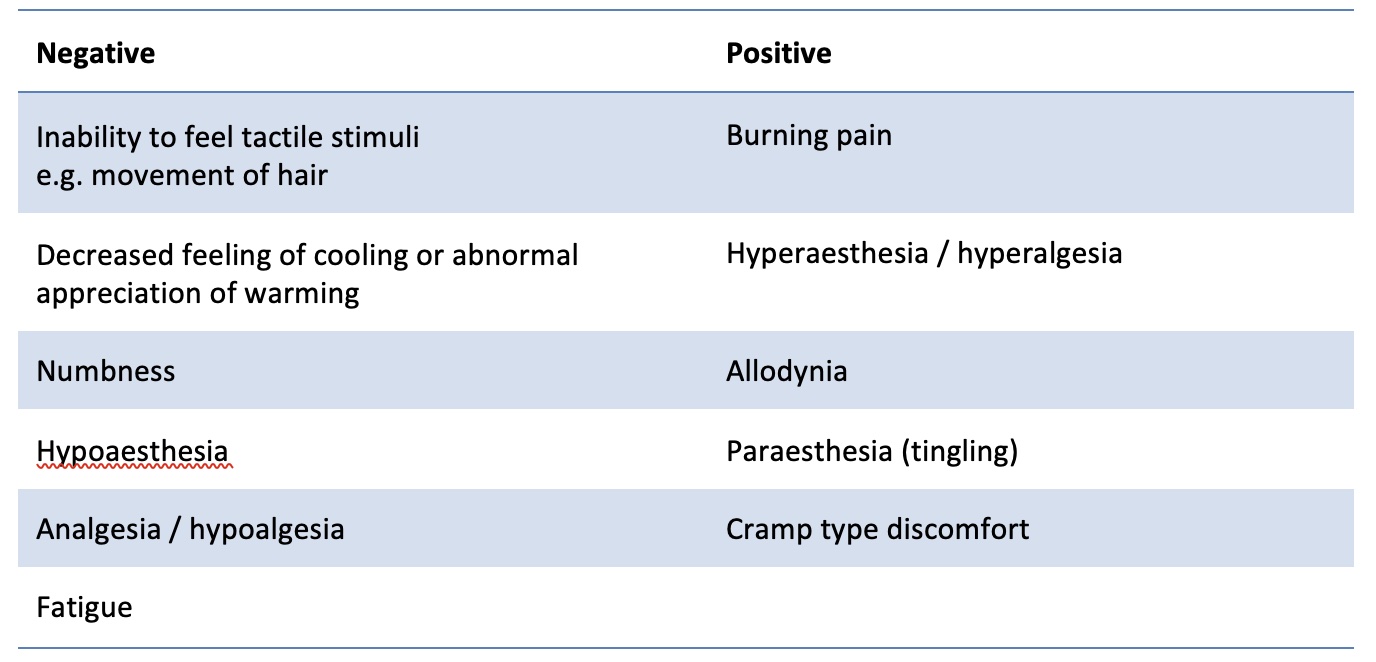 | Negative | Positive |
|---|---|
| Inability to feel tactile stimuli e.g. movement of hair | Burning pain |
| Decreased feeling of cooling or abnormal appreciation of warming | Hyperaesthesia / hyperalgesia |
| Numbness | Allodynia |
| Hypoaesthesia | Paraesthesia (tingling) |
| Analgesia / hypoalgesia | Cramp type discomfort |
| Fatigue | |